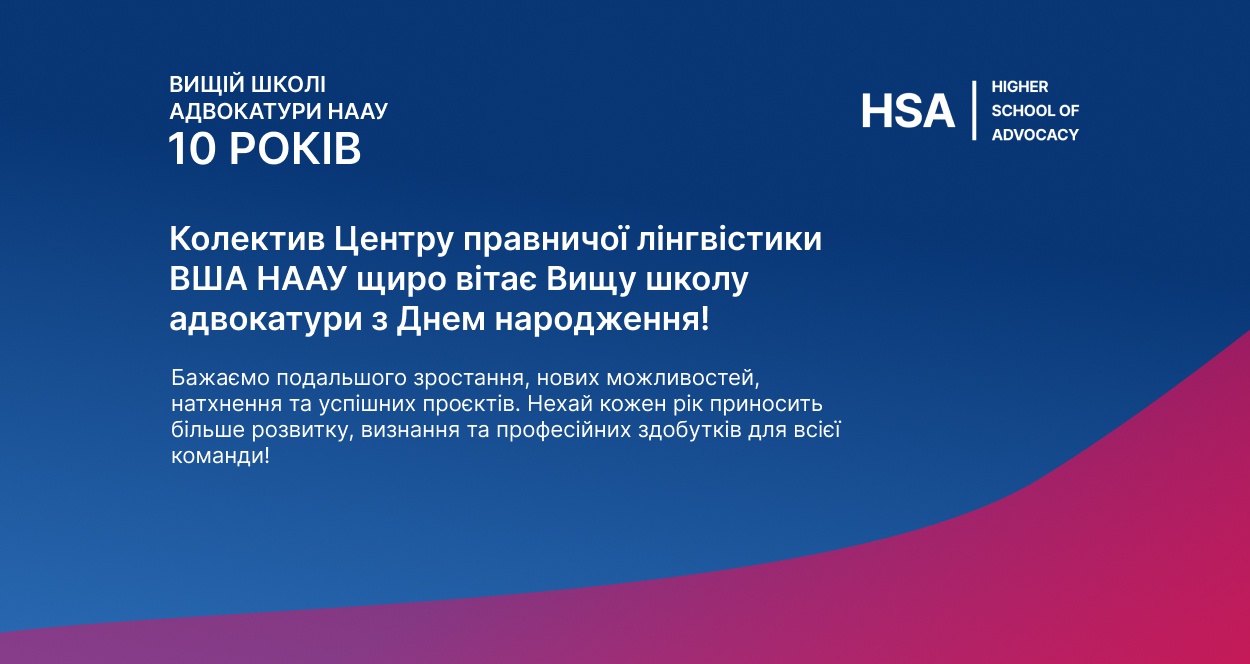 ВИЩІЙ ШКОЛІ
АДВОКАТУРИ НААУ
10 РОКІВ

HSA
HIGHER
SCHOOL OF
ADVOCACY

Колектив Центру правничої лінгвістики ВША НААУ щиро вітає Вищу школу адвокатури з Днем народження!

Бажаємо подальшого зростання, нових можливостей, натхнення та успішних проєктів. Нехай кожен рік приносить більше розвитку, визнання та професійних здобутків для всієї команди!